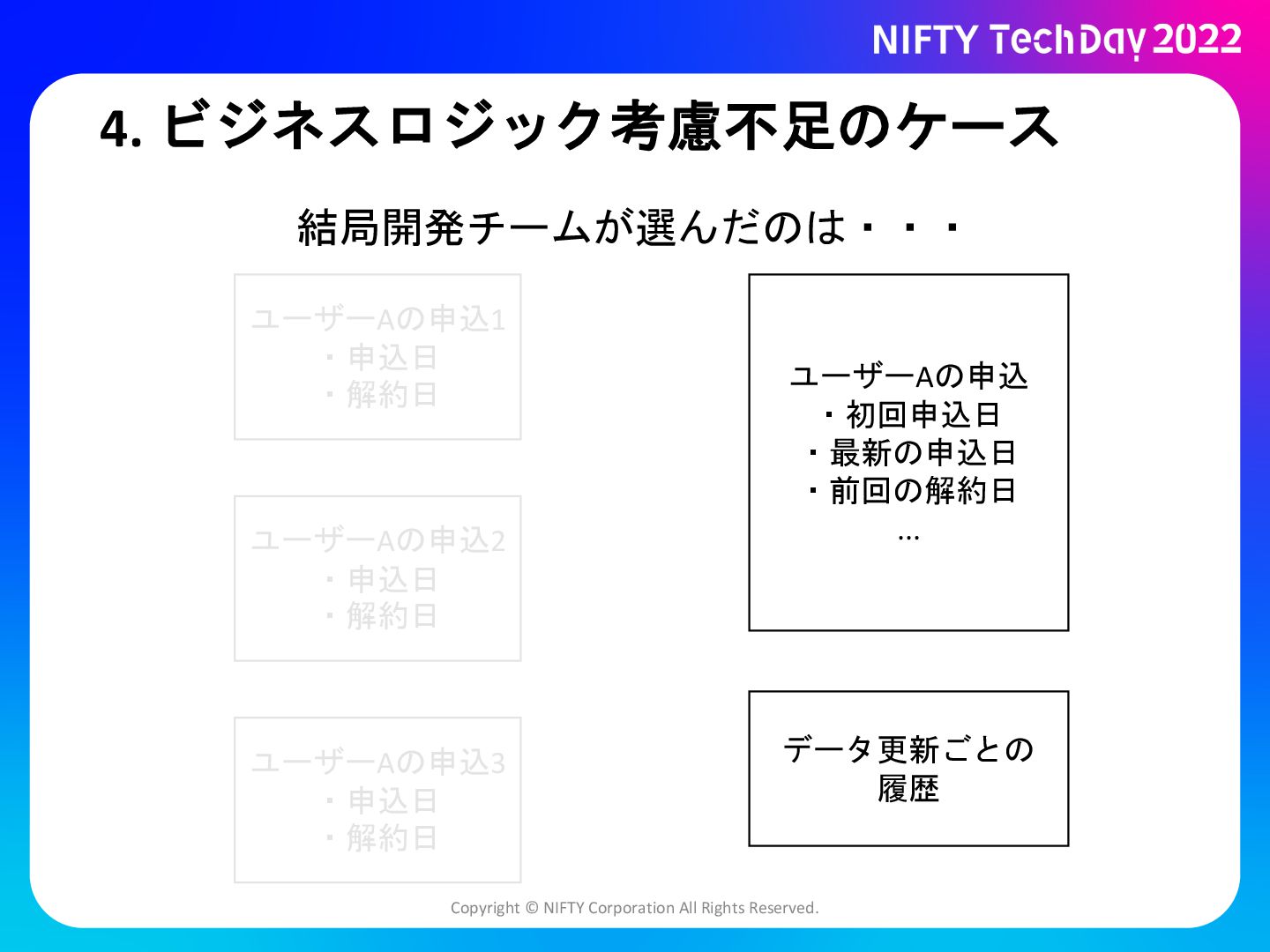 NIFTY TechDay 2022

4. ビジネスロジック考慮不足のケース

結局開発チームが選んだのは・・・

ユーザーAの申込1
・申込日
・解約日

ユーザーAの申込2
・申込日
・解約日

ユーザーAの申込3
・申込日
・解約日

ユーザーAの申込
・初回申込日
・最新の申込日
・前回の解約日
…

データ更新ごとの履歴

Copyright © NIFTY Corporation All Rights Reserved.